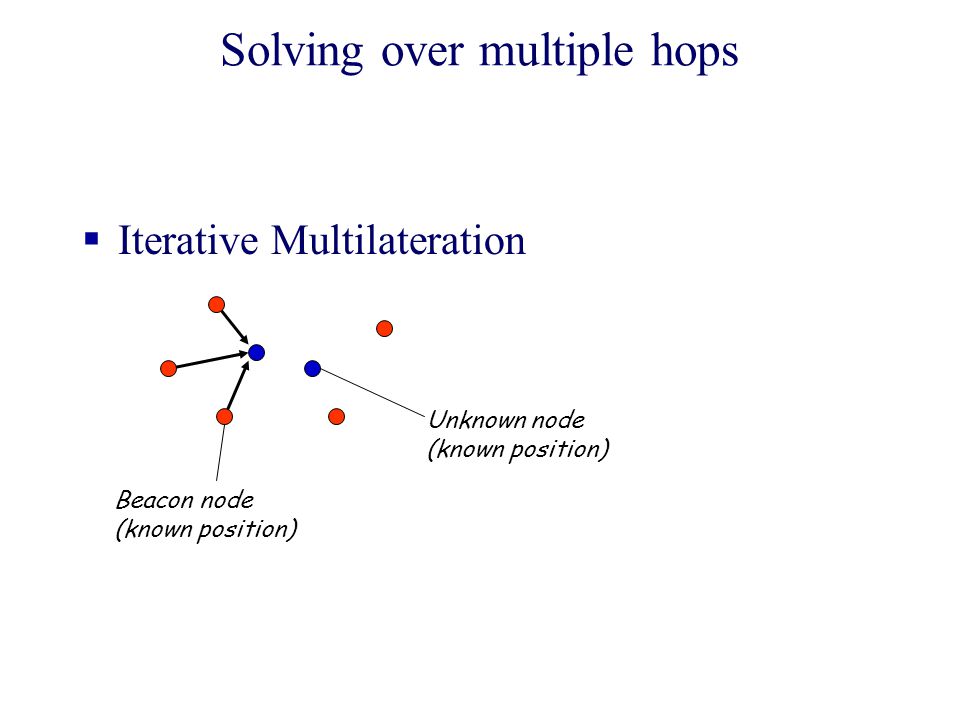 Solving over multiple hops

▪ Iterative Multilateration

Unknown node
(known position)

Beacon node
(known position)